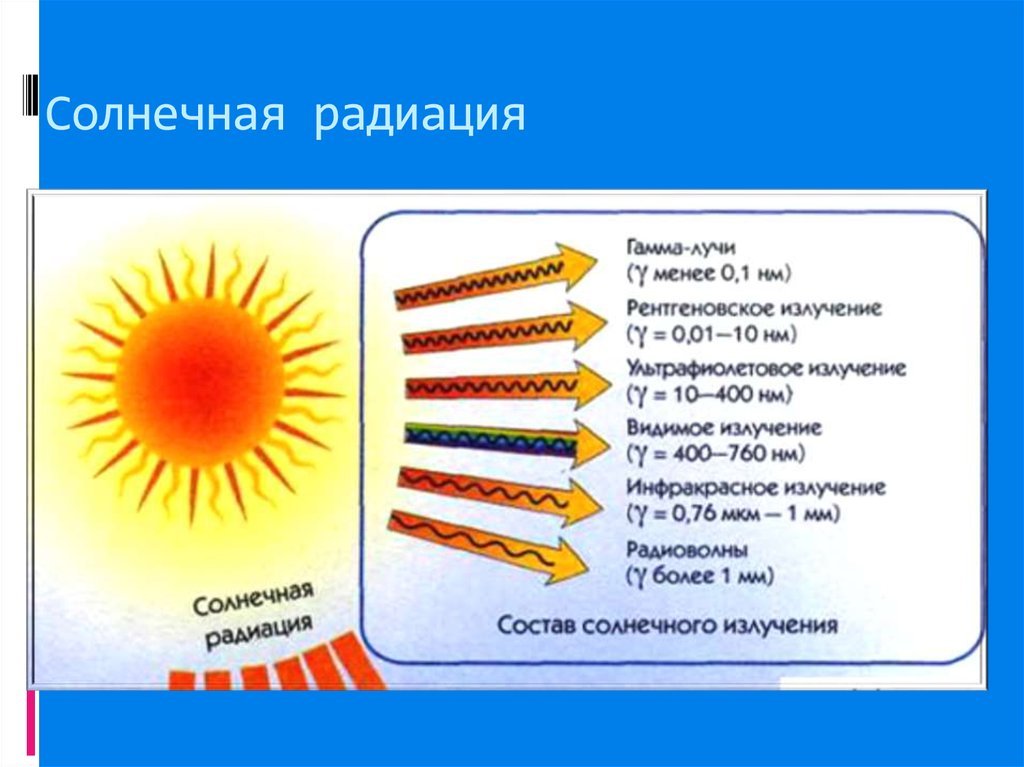 Солнечная радиация

Солнечная радиация

Гамма-лучи
($\gamma$ менее 0,1 нм)

Рентгеновское излучение
($\gamma$ = 0,01—10 нм)

Ультрафиолетовое излучение
($\gamma$ = 10—400 нм)

Видимое излучение
($\gamma$ = 400—760 нм)

Инфракрасное излучение
($\gamma$ = 0,76 мкм — 1 мм)

Радиоволны
($\gamma$ более 1 мм)

Состав солнечного излучения